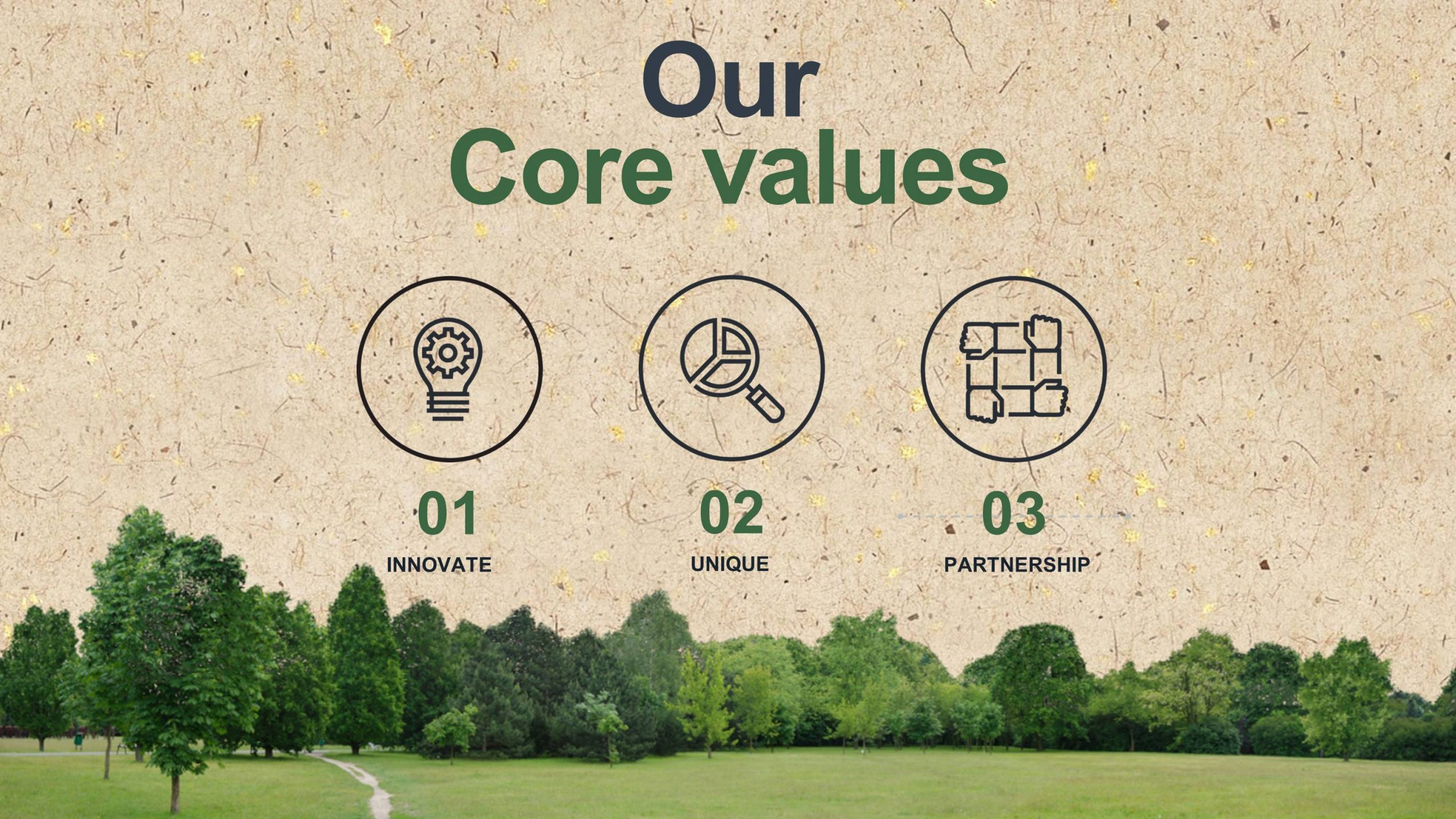 Our
Core values

01
INNOVATE

02
UNIQUE

03
PARTNERSHIP